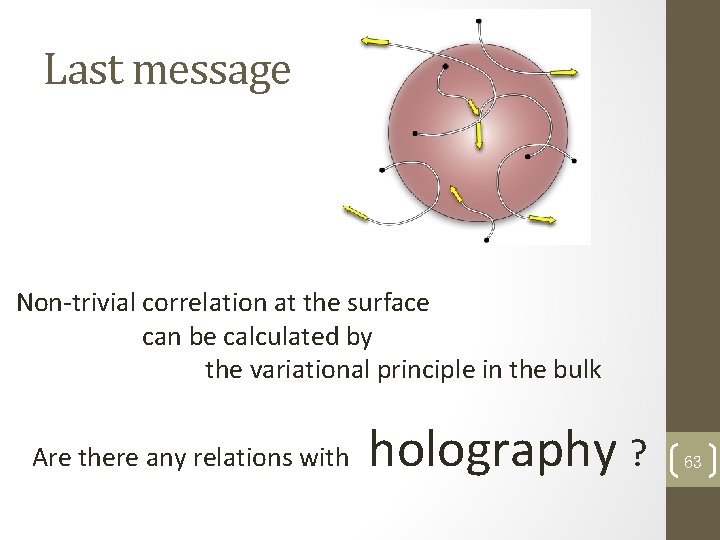 Last message

Non-trivial correlation at the surface can be calculated by the variational principle in the bulk

Are there any relations with holography ?

63